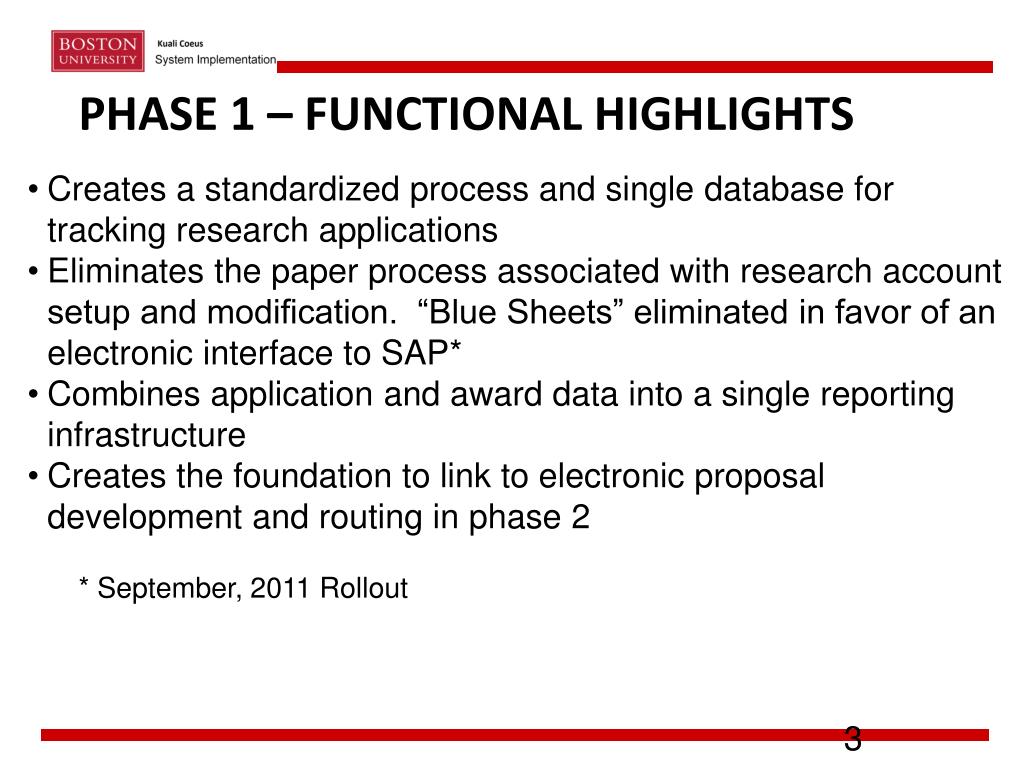 BOSTON UNIVERSITY

Kuali Coeus
System Implementation

PHASE 1 – FUNCTIONAL HIGHLIGHTS

• Creates a standardized process and single database for tracking research applications
• Eliminates the paper process associated with research account setup and modification. “Blue Sheets” eliminated in favor of an electronic interface to SAP*
• Combines application and award data into a single reporting infrastructure
• Creates the foundation to link to electronic proposal development and routing in phase 2

* September, 2011 Rollout

3